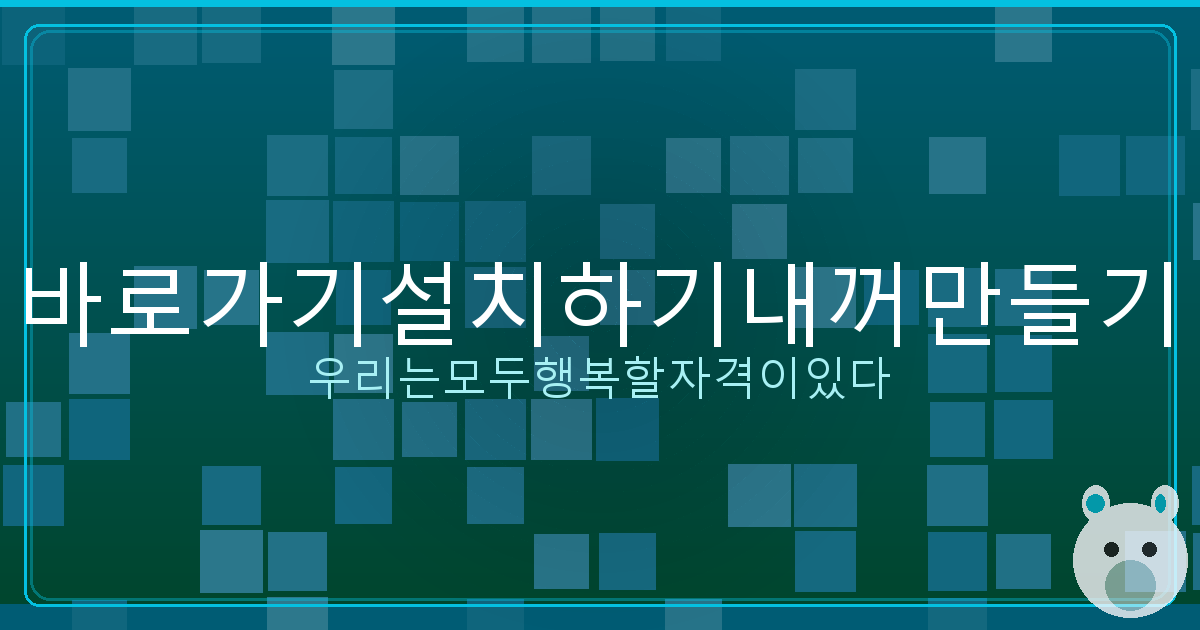 바로가기설치하기내꺼만들기

우리는모두행복할자격이있다